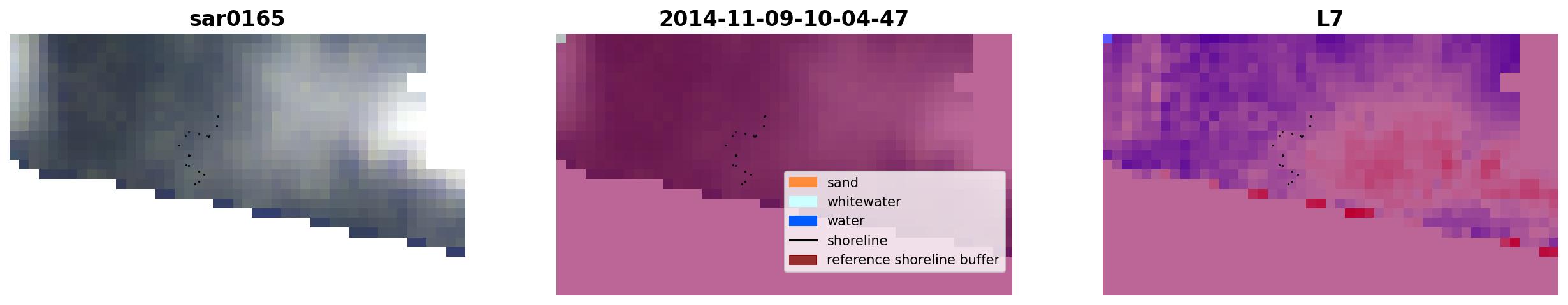 sar0165

2014-11-09-10-04-47

sand
whitewater
water
shoreline
reference shoreline buffer

L7